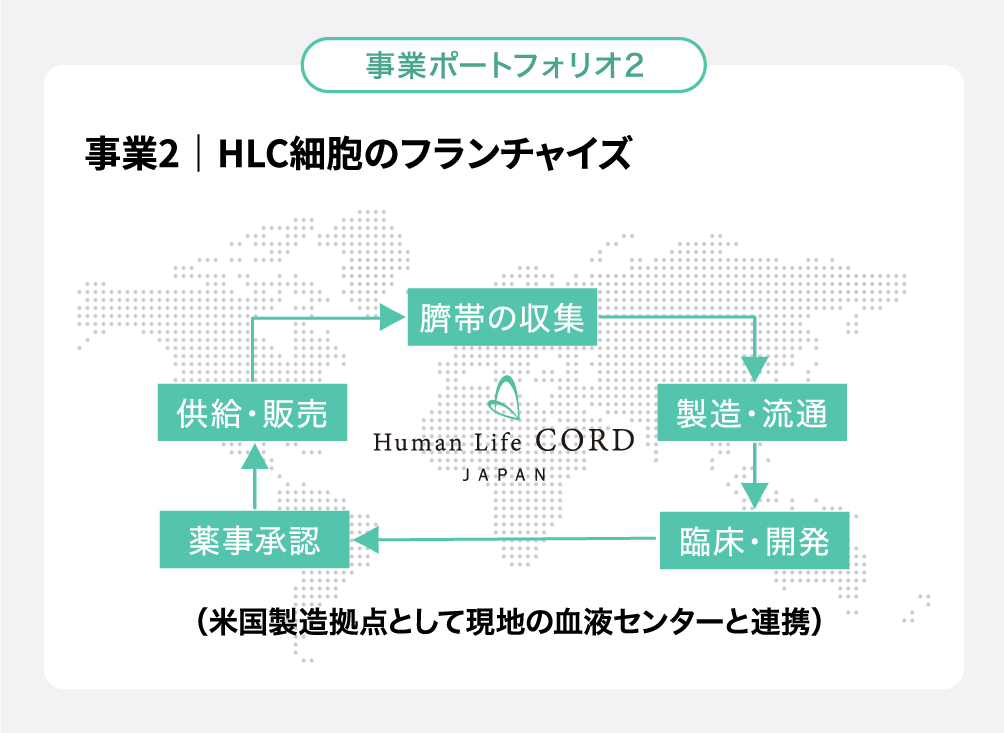 事業ポートフォリオ2

事業2｜HLC細胞のフランチャイズ

臍帯の収集

製造・流通

臨床・開発

薬事承認

供給・販売

Human Life CORD
JAPAN

（米国製造拠点として現地の血液センターと連携）